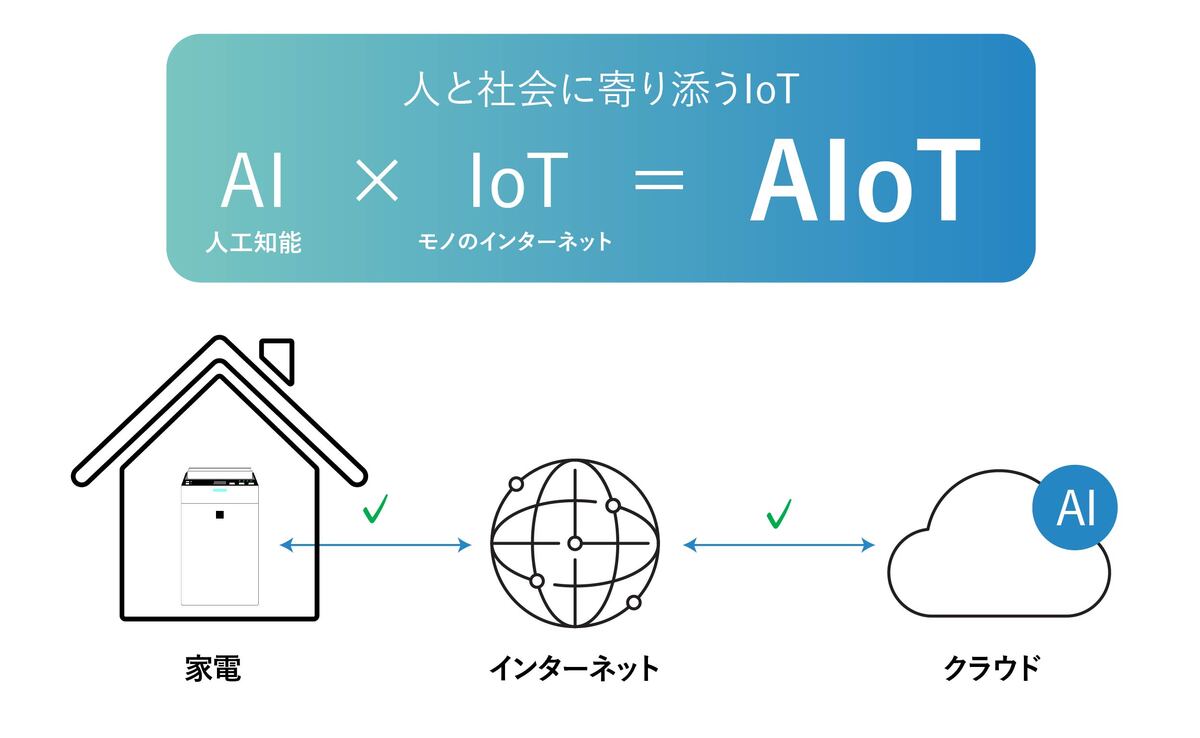 人と社会に寄り添うIoT

AI × IoT = AIoT
人工知能 モノのインターネット

AI

家電

インターネット

クラウド